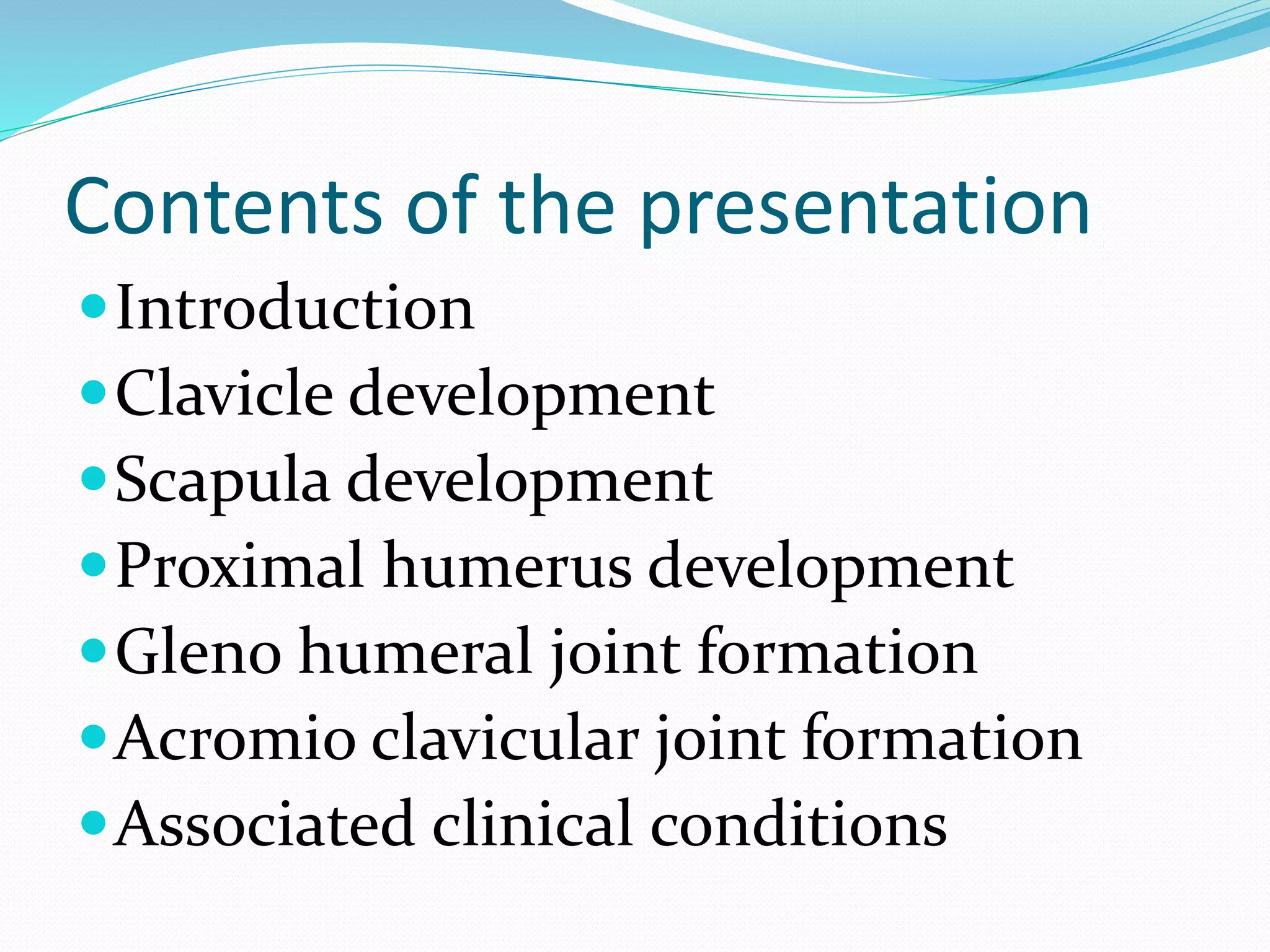 Contents of the presentation

• Introduction
• Clavicle development
• Scapula development
• Proximal humerus development
• Gleno humeral joint formation
• Acromio clavicular joint formation
• Associated clinical conditions